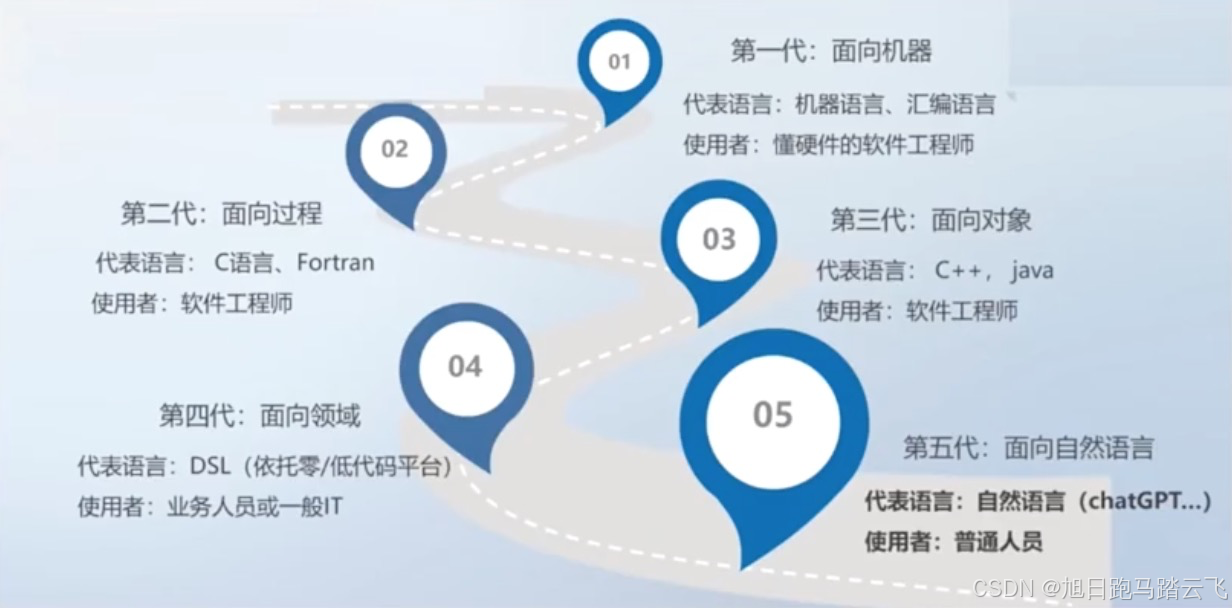 01
第一代：面向机器
代表语言：机器语言、汇编语言
使用者：懂硬件的软件工程师

02
第二代：面向过程
代表语言： C语言、Fortran
使用者：软件工程师

03
第三代：面向对象
代表语言： C++， java
使用者：软件工程师

04
第四代：面向领域
代表语言：DSL（依托零/低代码平台）
使用者：业务人员或一般IT

05
第五代：面向自然语言
代表语言：自然语言（chatGPT...）
使用者：普通人员

CSDN @旭日跑马踏云飞